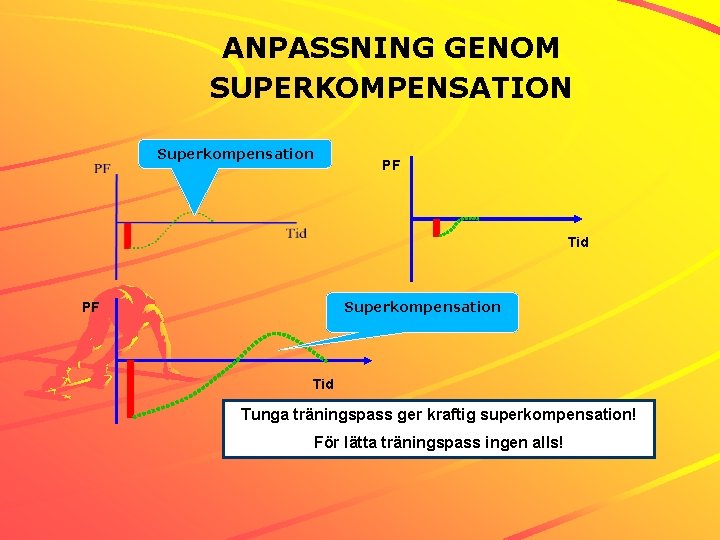 ANPASSNING GENOM SUPERKOMPENSATION

Superkompensation

PF

Tid

PF

Tid

PF

Superkompensation

Tid

Tunga träningspass ger kraftig superkompensation!

För lätta träningspass ingen alls!